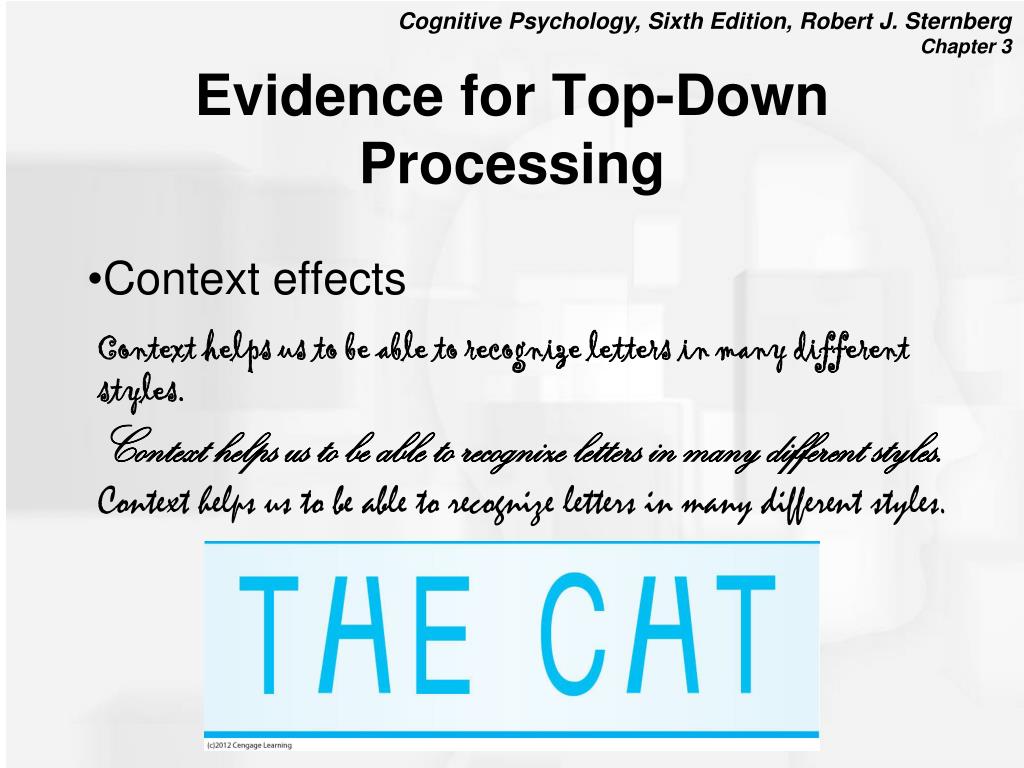 Cognitive Psychology, Sixth Edition, Robert J. Sternberg
Chapter 3

Evidence for Top-Down Processing

•Context effects

Context helps us to be able to recognize letters in many different styles.

Context helps us to be able to recognize letters in many different styles.

Context helps us to be able to recognize letters in many different styles.

THE CAT

(c)2012 Cengage Learning